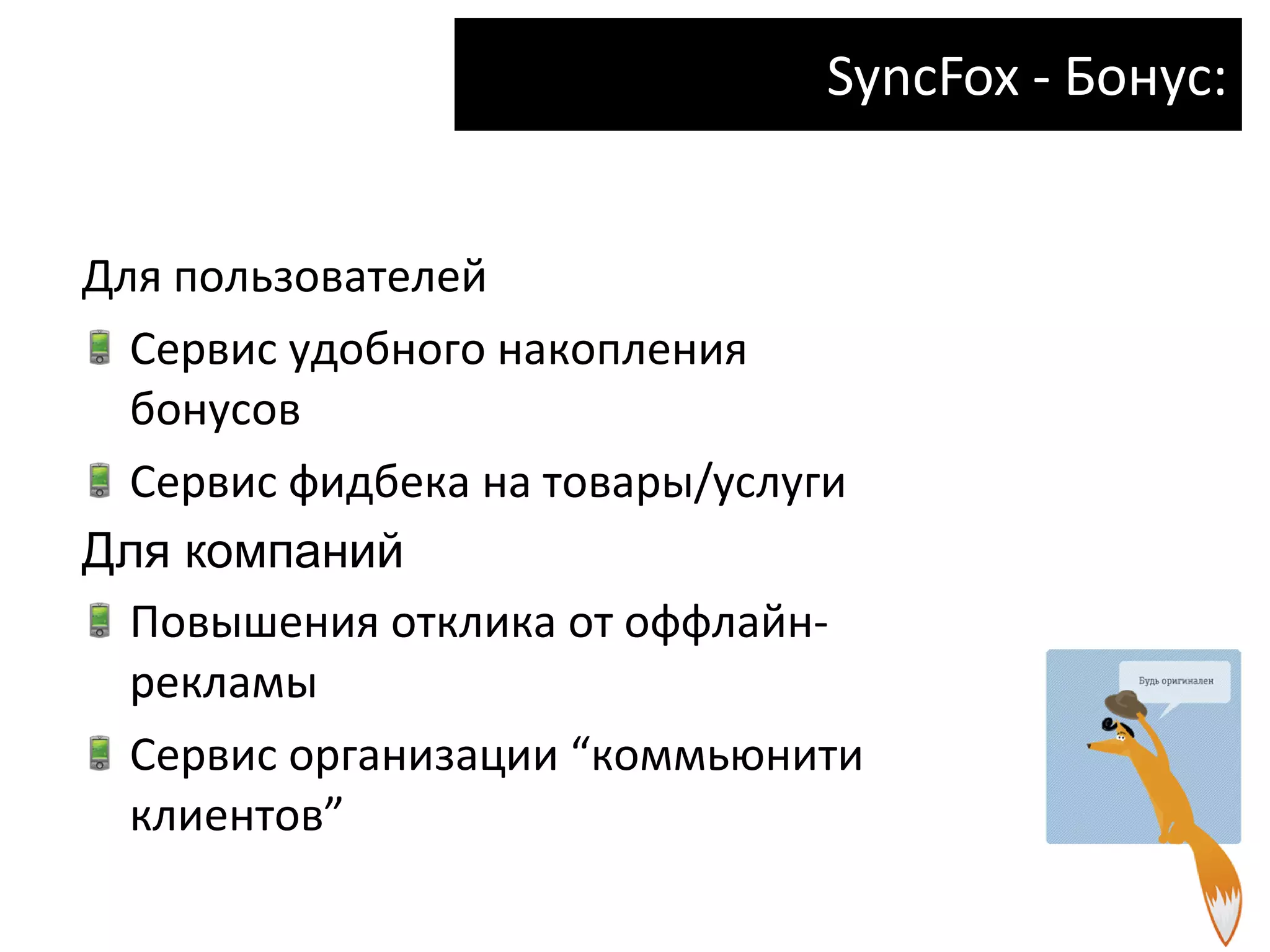 SyncFox - Бонус:

Для пользователей

Сервис удобного накопления бонусов

Сервис фидбека на товары/услуги

Для компаний

Повышения отклика от оффлайн-рекламы

Сервис организации “коммьюнити клиентов”

Будь оригинален